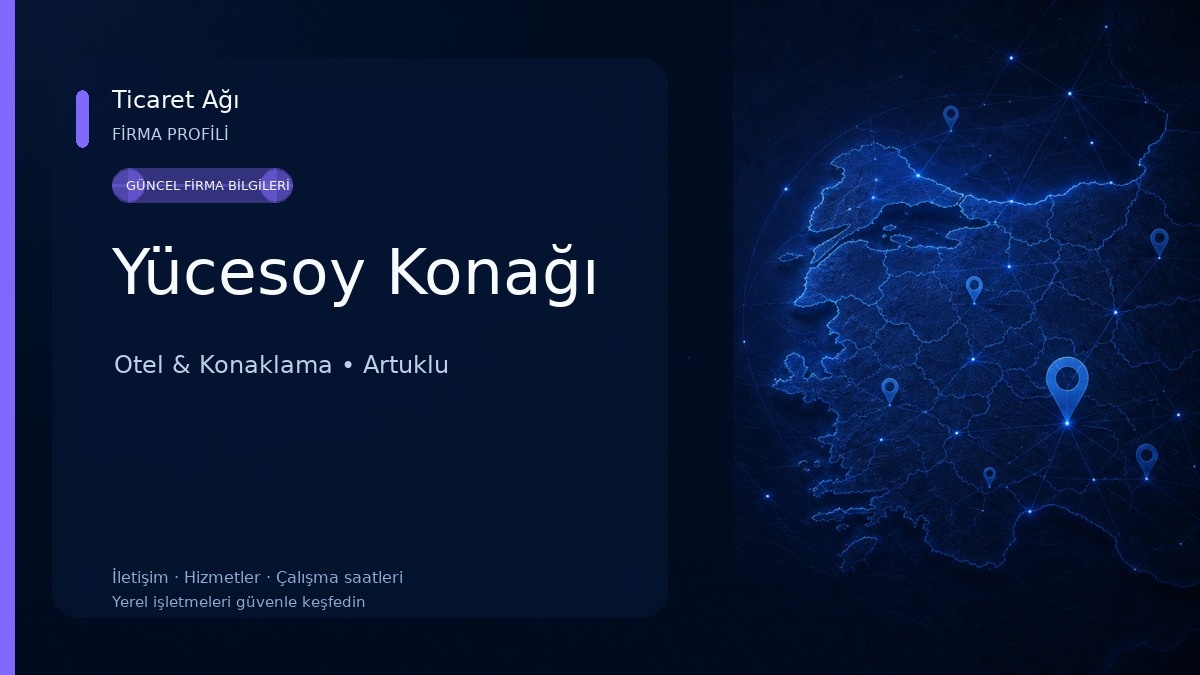 Ticaret Ağı
FİRMA PROFİLİ

GÜNCEL FİRMA BİLGİLERİ

Yücesoy Konağı

Otel & Konaklama • Artuklu

İletişim · Hizmetler · Çalışma saatleri
Yerel işletmeleri güvenle keşfedin